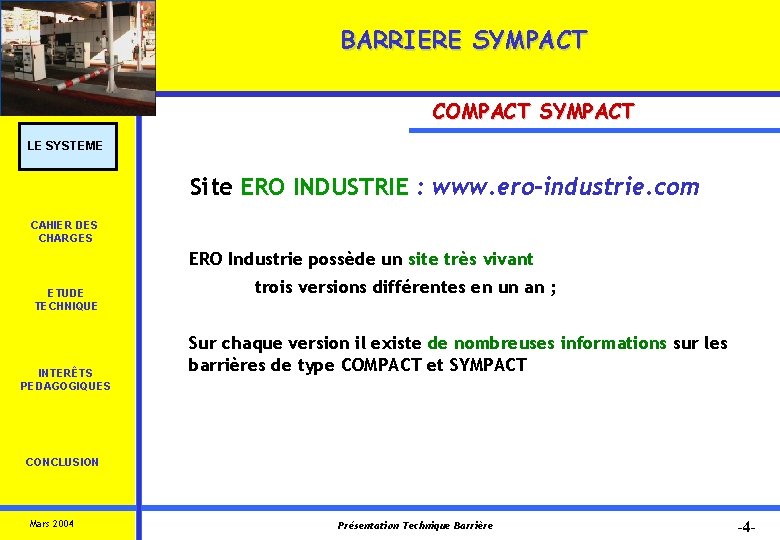 BARRIERE SYMPACT

COMPACT SYMPACT

LE SYSTEME

CAHIER DES CHARGES

ETUDE TECHNIQUE

INTERÊTS PEDAGOGIQUES

CONCLUSION

Site ERO INDUSTRIE : www.ero-industrie.com

ERO Industrie possède un site très vivant

trois versions différentes en un an ;

Sur chaque version il existe de nombreuses informations sur les barrières de type COMPACT et SYMPACT

Mars 2004

Présentation Technique Barrière

-4-